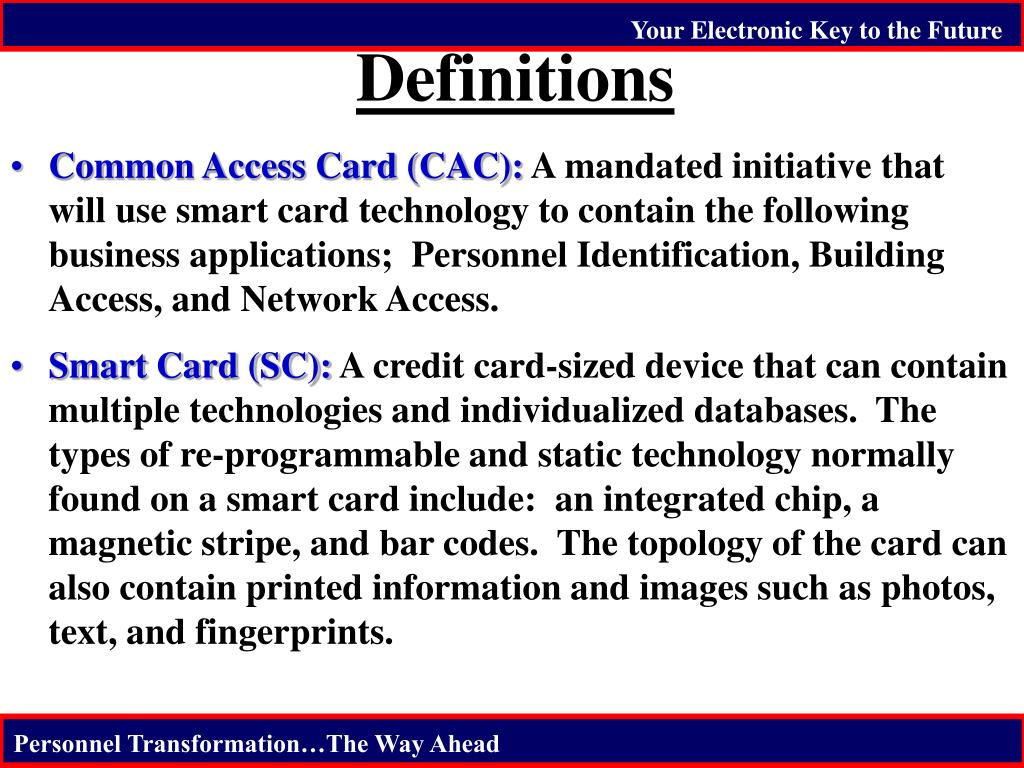 Your Electronic Key to the Future

Definitions

• Common Access Card (CAC): A mandated initiative that will use smart card technology to contain the following business applications;  Personnel Identification, Building Access, and Network Access.

• Smart Card (SC): A credit card-sized device that can contain multiple technologies and individualized databases.  The types of re-programmable and static technology normally found on a smart card include:  an integrated chip, a magnetic stripe, and bar codes.  The topology of the card can also contain printed information and images such as photos, text, and fingerprints.

Personnel Transformation…The Way Ahead